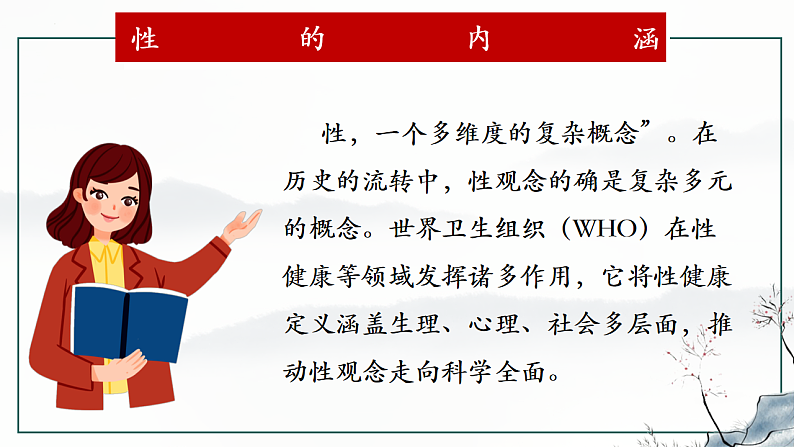 性的内涵

性，一个多维度的复杂概念”。在历史的流转中，性观念的确是复杂多元的概念。世界卫生组织（WHO）在性健康等领域发挥诸多作用，它将性健康定义涵盖生理、心理、社会多层面，推动性观念走向科学全面。